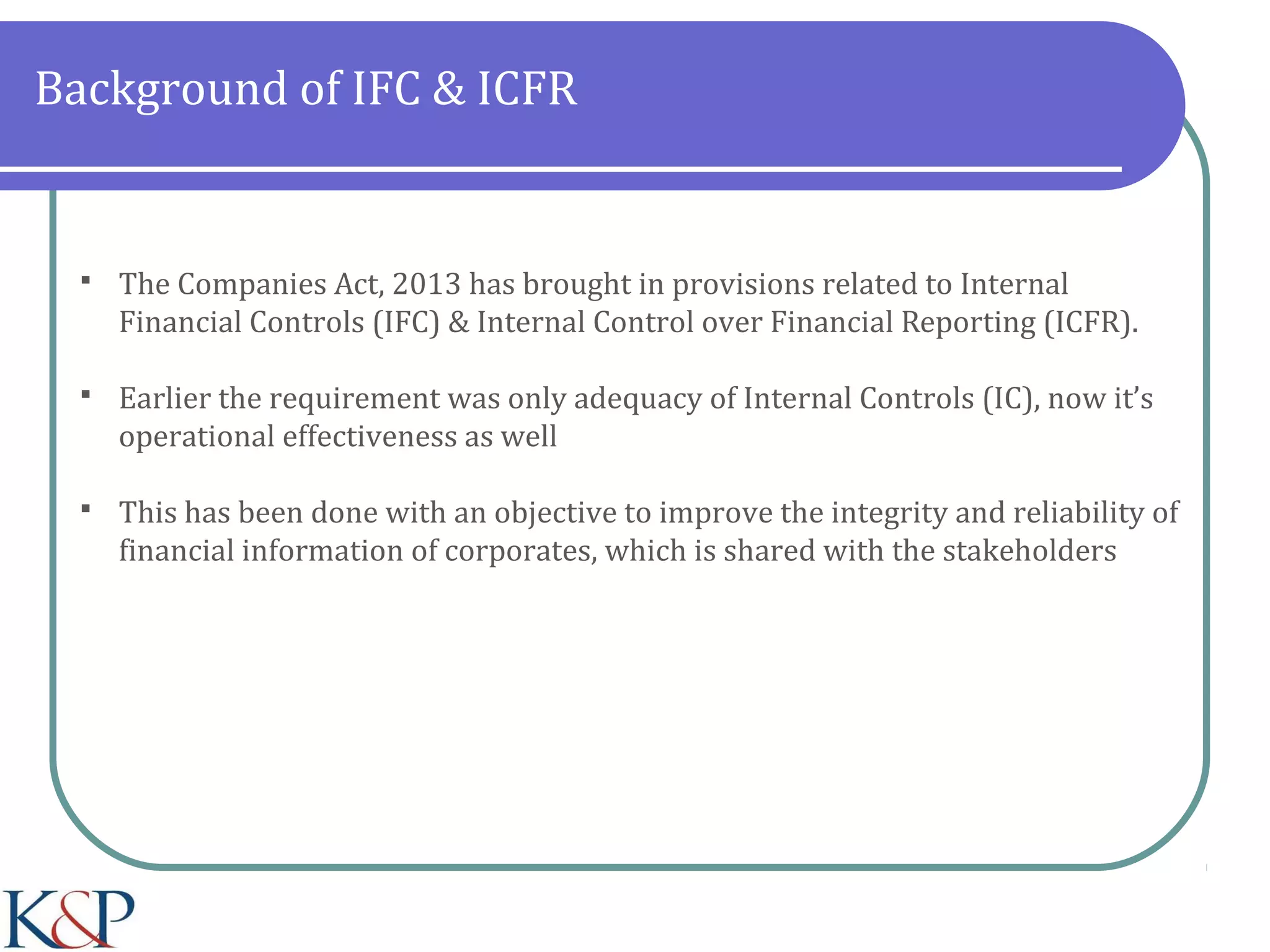 Background of IFC & ICFR

▪ The Companies Act, 2013 has brought in provisions related to Internal Financial Controls (IFC) & Internal Control over Financial Reporting (ICFR).

▪ Earlier the requirement was only adequacy of Internal Controls (IC), now it's operational effectiveness as well

▪ This has been done with an objective to improve the integrity and reliability of financial information of corporates, which is shared with the stakeholders

K&P